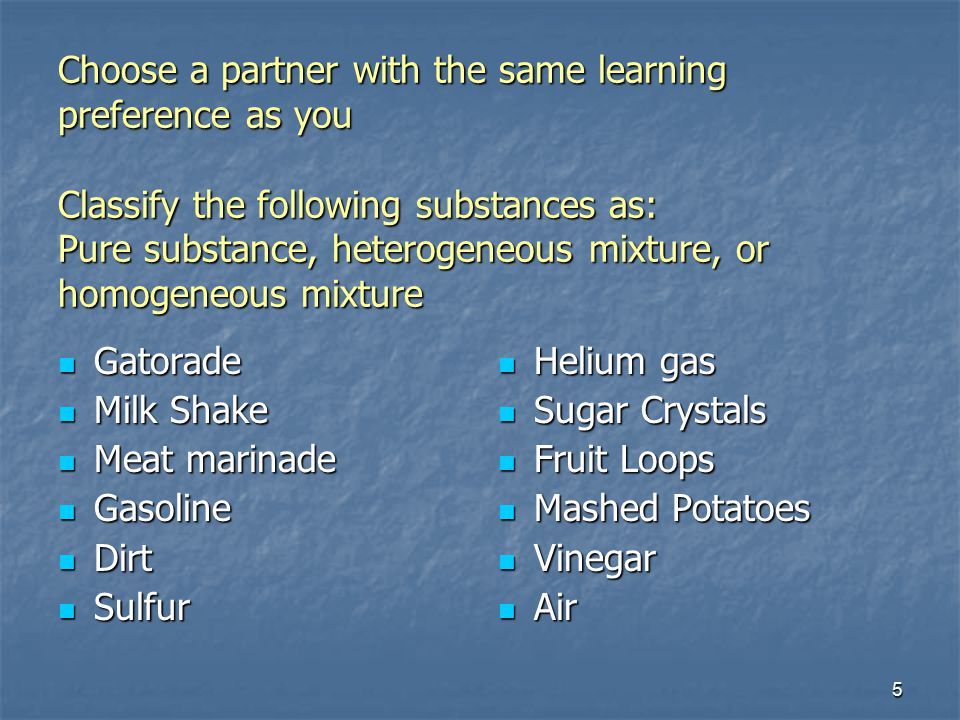 Choose a partner with the same learning preference as you

Classify the following substances as:
Pure substance, heterogeneous mixture, or homogeneous mixture

- Gatorade
- Milk Shake
- Meat marinade
- Gasoline
- Dirt
- Sulfur

- Helium gas
- Sugar Crystals
- Fruit Loops
- Mashed Potatoes
- Vinegar
- Air

5